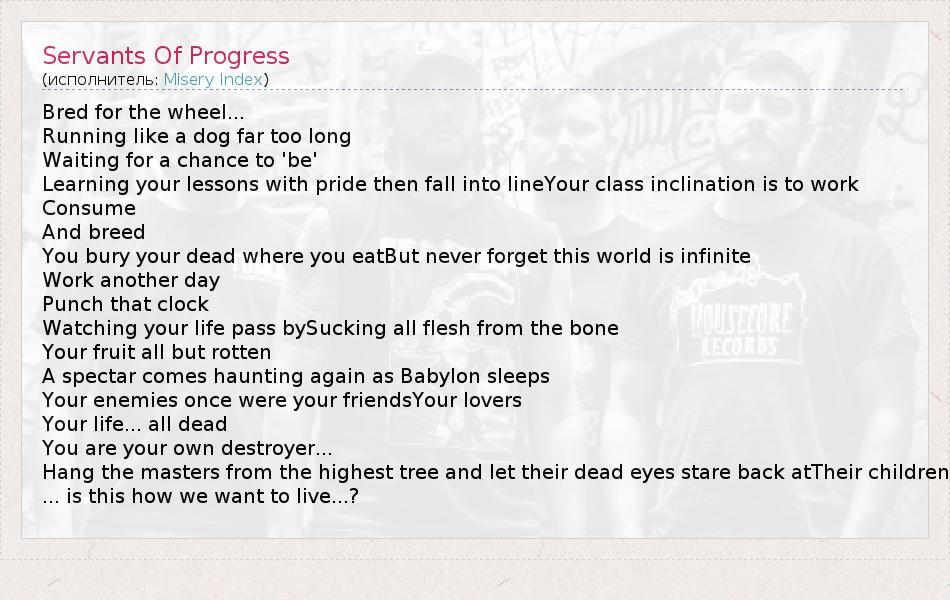 Servants Of Progress
(исполнитель: Misery Index)

Bred for the wheel...
Running like a dog far too long
Waiting for a chance to 'be'
Learning your lessons with pride then fall into lineYour class inclination is to work
Consume
And breed
You bury your dead where you eatBut never forget this world is infinite
Work another day
Punch that clock
Watching your life pass bySucking all flesh from the bone
Your fruit all but rotten
A spectar comes haunting again as Babylon sleeps
Your enemies once were your friendsYour lovers
Your life... all dead
You are your own destroyer...
Hang the masters from the highest tree and let their dead eyes stare back atTheir children
... is this how we want to live...?

HOUSECORE RECORDS